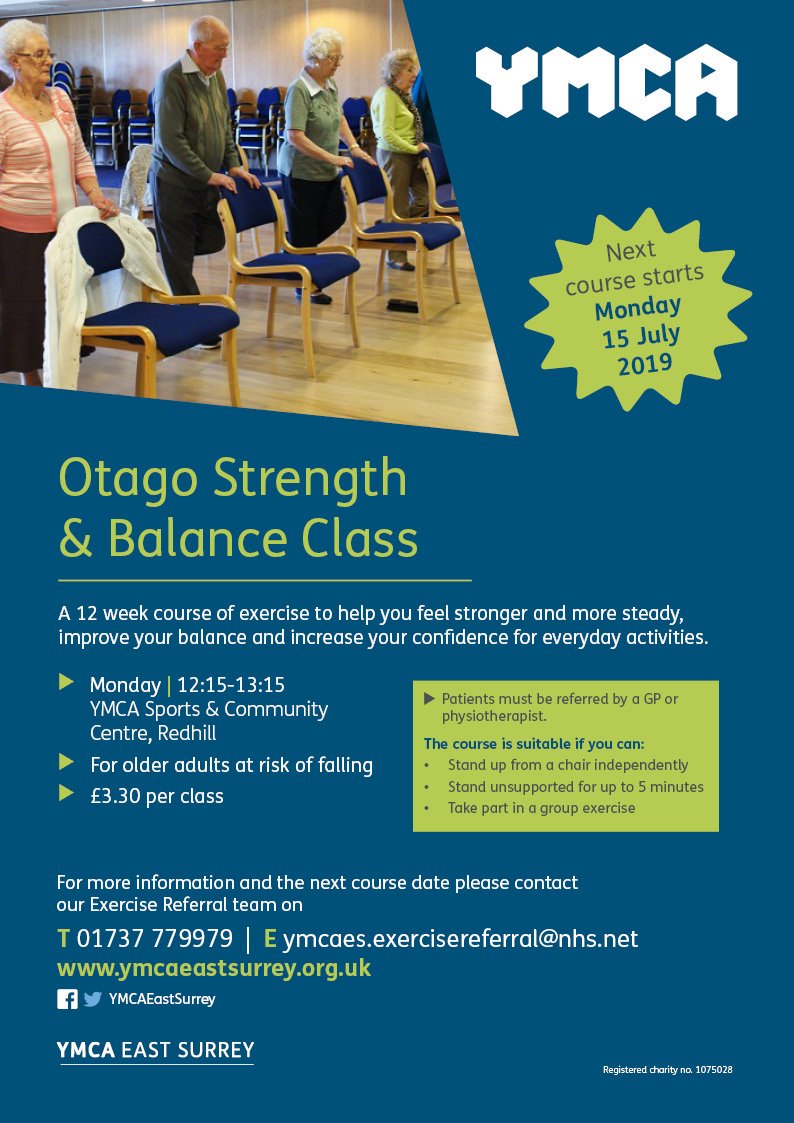 YMCA

Next course starts Monday 15 July 2019

Otago Strength & Balance Class

A 12 week course of exercise to help you feel stronger and more steady, improve your balance and increase your confidence for everyday activities.

▶ Monday | 12:15-13:15 YMCA Sports & Community Centre, Redhill

▶ For older adults at risk of falling

▶ £3.30 per class

▶ Patients must be referred by a GP or physiotherapist.

The course is suitable if you can:
• Stand up from a chair independently
• Stand unsupported for up to 5 minutes
• Take part in a group exercise

For more information and the next course date please contact our Exercise Referral team on

T 01737 779979 | E ymcaes.exercisereferral@nhs.net
www.ymcaeastsurrey.org.uk

YMCAEastSurrey

YMCA EAST SURREY

Registered charity no. 1075028